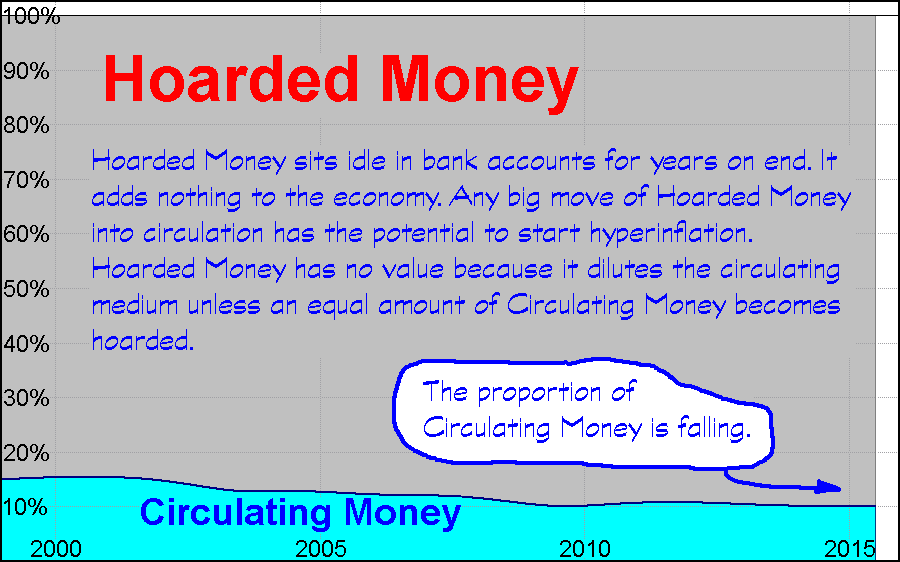 100%
90%
80%
70%
60%
50%
40%
30%
20%
10%

Hoarded Money

Hoarded Money sits idle in bank accounts for years on end. It adds nothing to the economy. Any big move of Hoarded Money into circulation has the potential to start hyperinflation. Hoarded Money has no value because it dilutes the circulating medium unless an equal amount of Circulating Money becomes hoarded.

The proportion of Circulating Money is falling.

Circulating Money

2000
2005
2010
2015